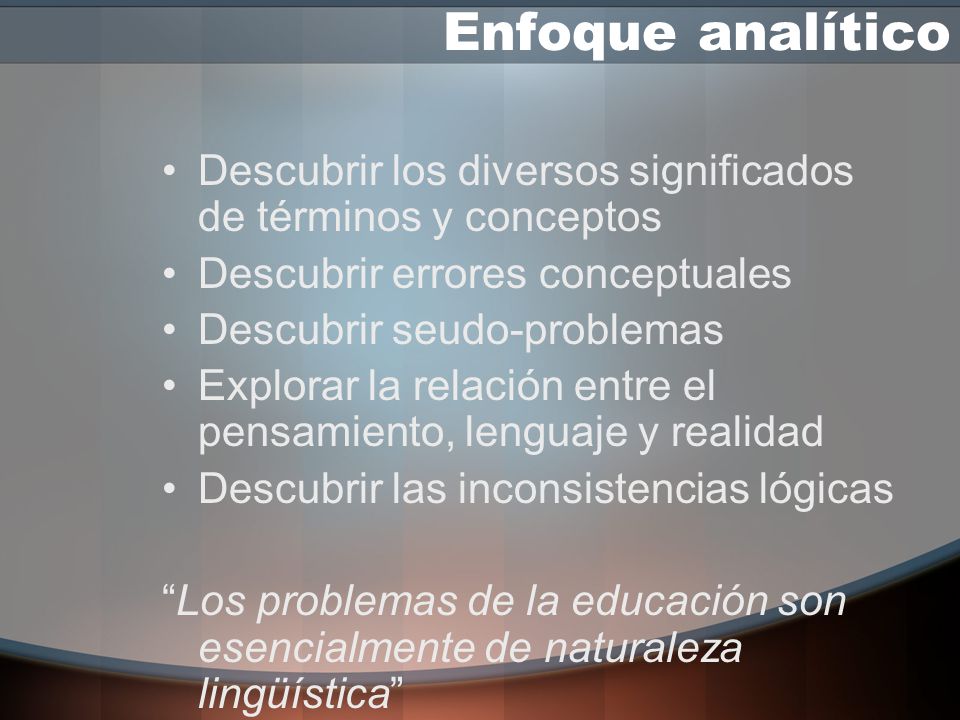 Enfoque analítico

• Descubrir los diversos significados de términos y conceptos
• Descubrir errores conceptuales
• Descubrir seudo-problemas
• Explorar la relación entre el pensamiento, lenguaje y realidad
• Descubrir las inconsistencias lógicas

“Los problemas de la educación son esencialmente de naturaleza lingüística”